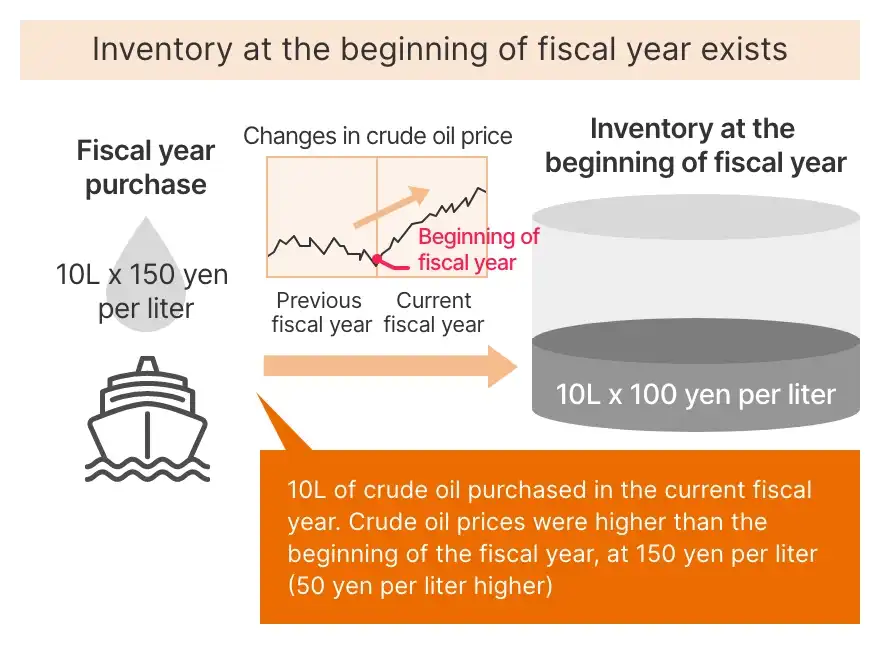 Inventory at the beginning of fiscal year exists

Fiscal year purchase

10L x 150 yen per liter

Changes in crude oil price

Beginning of fiscal year

Previous fiscal year

Current fiscal year

Inventory at the beginning of fiscal year

10L x 100 yen per liter

10L of crude oil purchased in the current fiscal year. Crude oil prices were higher than the beginning of the fiscal year, at 150 yen per liter (50 yen per liter higher)